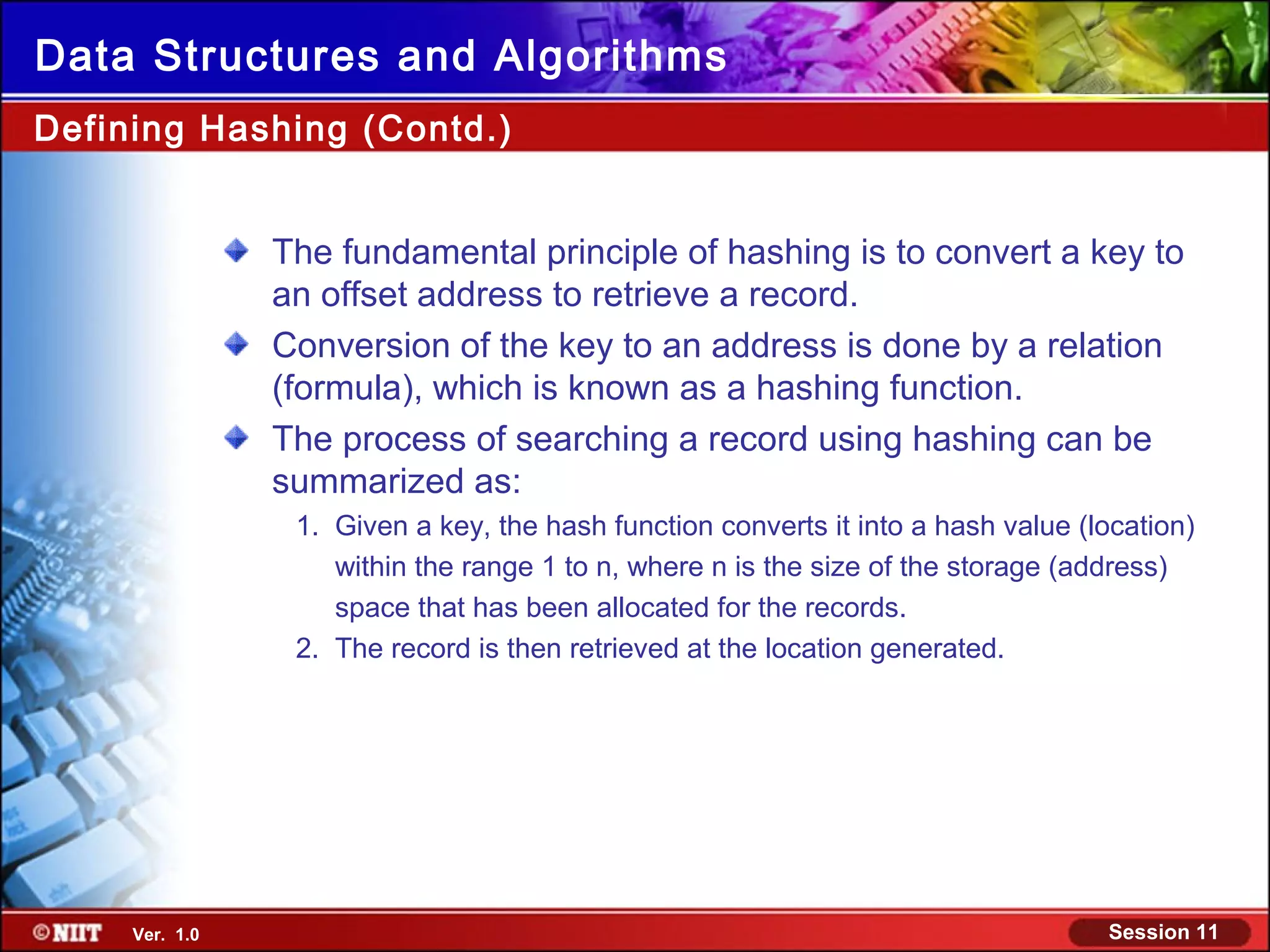 Data Structures and Algorithms

Defining Hashing (Contd.)

The fundamental principle of hashing is to convert a key to an offset address to retrieve a record.

Conversion of the key to an address is done by a relation (formula), which is known as a hashing function.

The process of searching a record using hashing can be summarized as:

1. Given a key, the hash function converts it into a hash value (location) within the range 1 to n, where n is the size of the storage (address) space that has been allocated for the records.
2. The record is then retrieved at the location generated.

©NIIT Ver. 1.0

Session 11